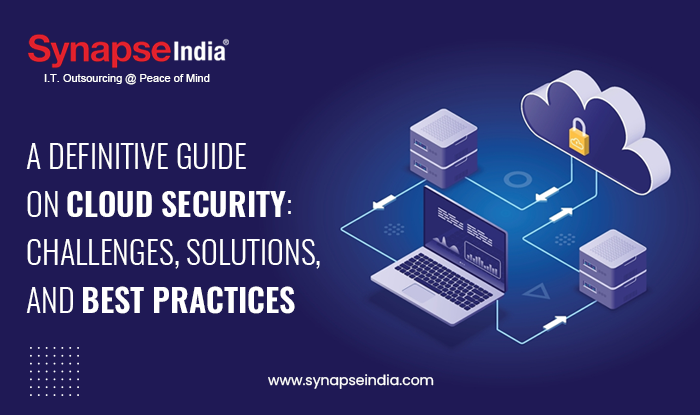 SynapseIndia®
I.T. Outsourcing @ Peace of Mind

A DEFINITIVE GUIDE ON CLOUD SECURITY: CHALLENGES, SOLUTIONS, AND BEST PRACTICES

www.synapseindia.com